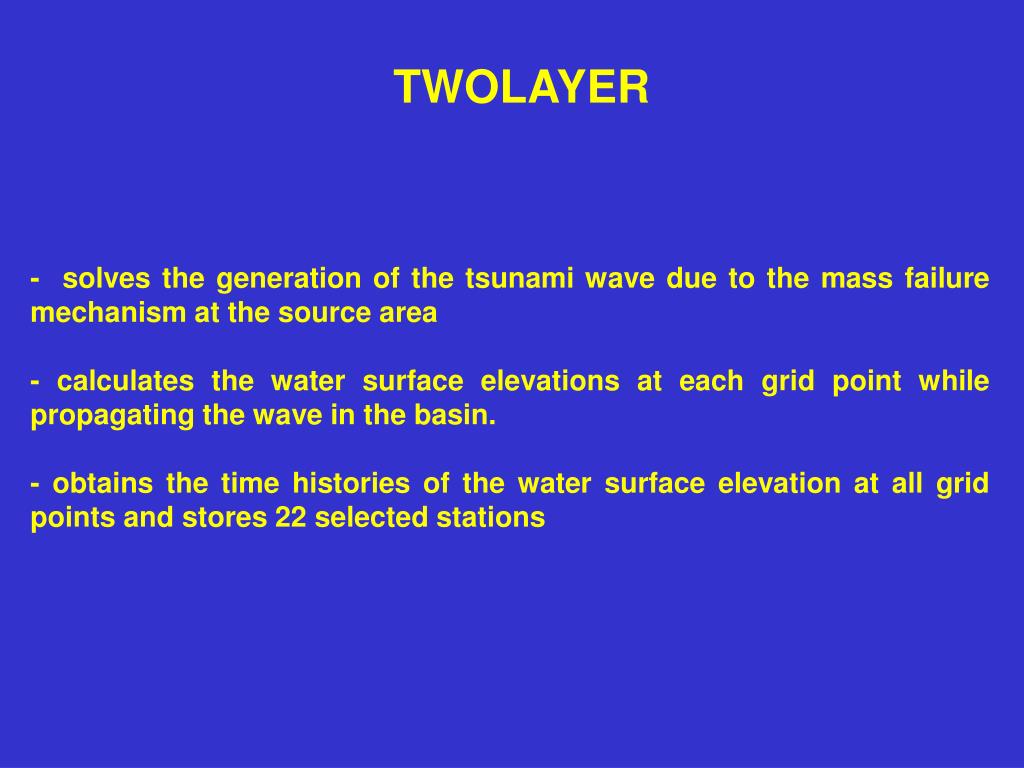 TWOLAYER

- solves the generation of the tsunami wave due to the mass failure mechanism at the source area

- calculates the water surface elevations at each grid point while propagating the wave in the basin.

- obtains the time histories of the water surface elevation at all grid points and stores 22 selected stations